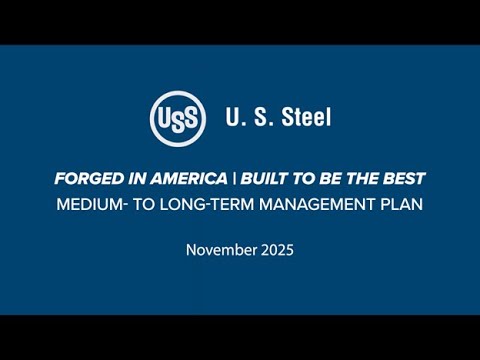 USS U. S. Steel

FORGED IN AMERICA | BUILT TO BE THE BEST
MEDIUM- TO LONG-TERM MANAGEMENT PLAN

November 2025